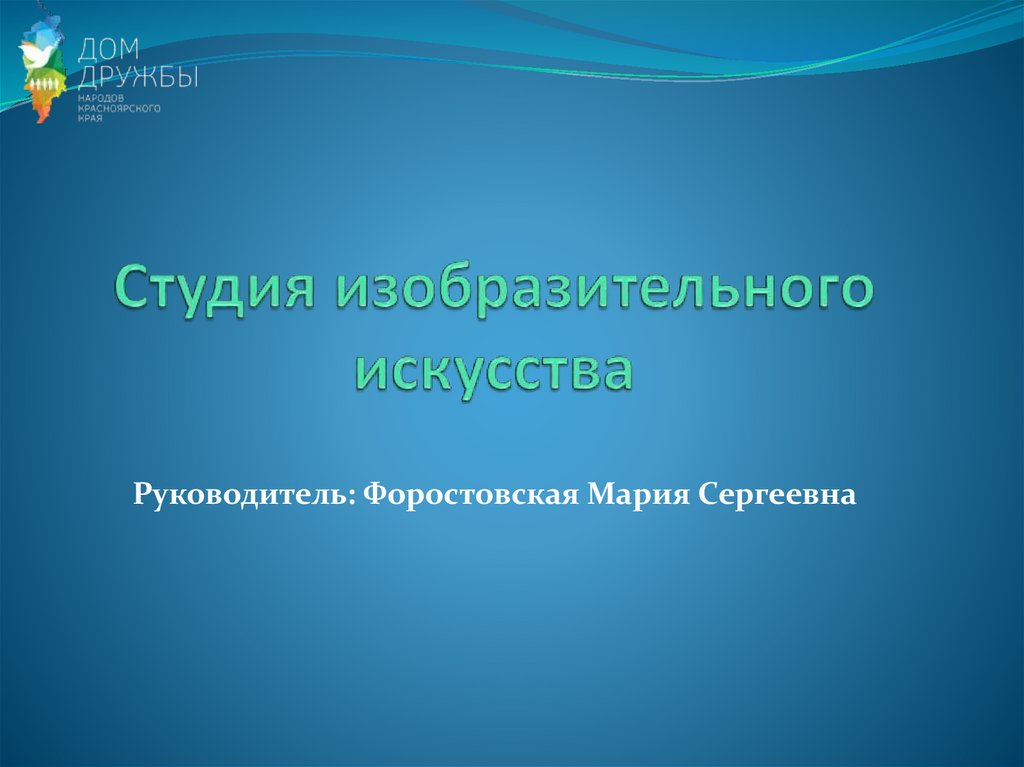 ДОМ ДРУЖБЫ
НАРОДОВ КРАСНОЯРСКОГО КРАЯ

Студия изобразительного искусства

Руководитель: Форостовская Мария Сергеевна